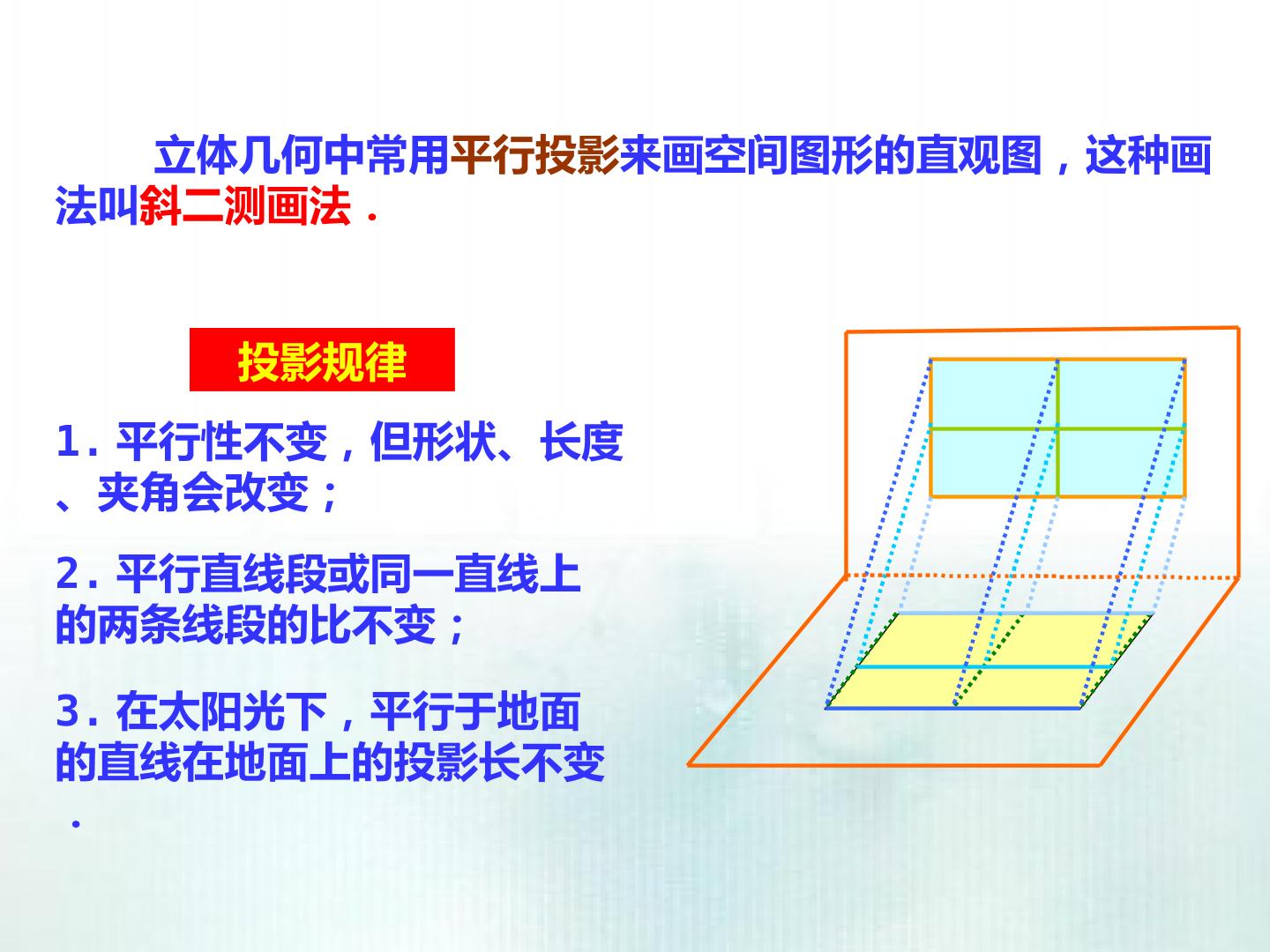 立体几何中常用平行投影来画空间图形的直观图，这种画法叫斜二测画法．

投影规律

1.平行性不变，但形状、长度、夹角会改变；

2.平行直线段或同一直线上的两条线段的比不变；

3.在太阳光下，平行于地面的直线在地面上的投影长不变．